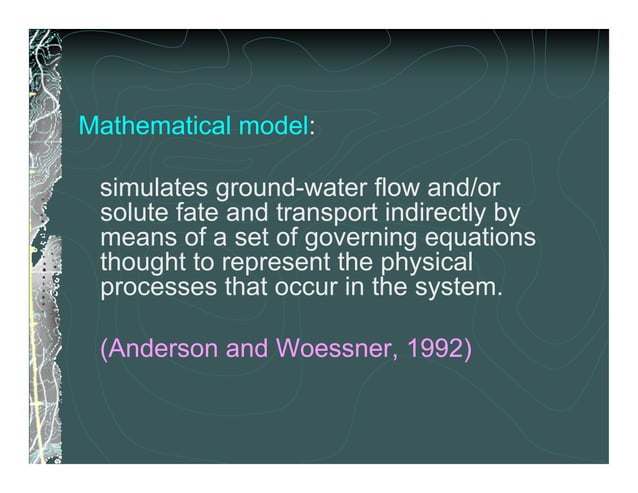 Mathematical model:

simulates ground-water flow and/or solute fate and transport indirectly by means of a set of governing equations thought to represent the physical processes that occur in the system.

(Anderson and Woessner, 1992)